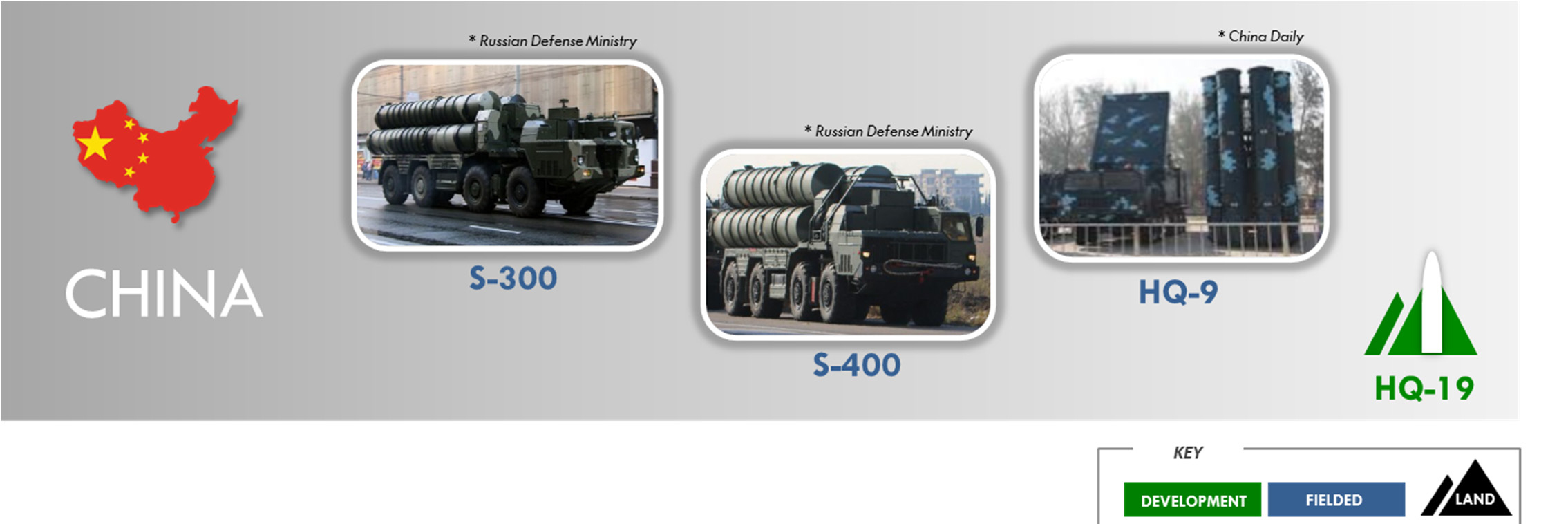 CHINA

* Russian Defense Ministry

S-300

* Russian Defense Ministry

S-400

* China Daily

HQ-9

HQ-19

KEY

DEVELOPMENT

FIELDED

LAND